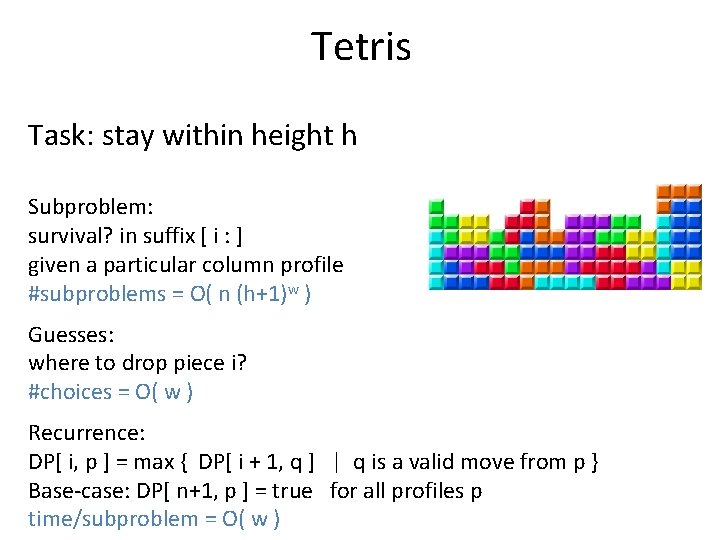 Tetris

Task: stay within height h

Subproblem:
survival? in suffix [ i : ]
given a particular column profile
#subproblems = O( n $(h+1)^w$ )

Guesses:
where to drop piece i?
#choices = O( w )

Recurrence:
DP[ i, p ] = max { DP[ i + 1, q ] | q is a valid move from p }
Base-case: DP[ n+1, p ] = true for all profiles p
time/subproblem = O( w )